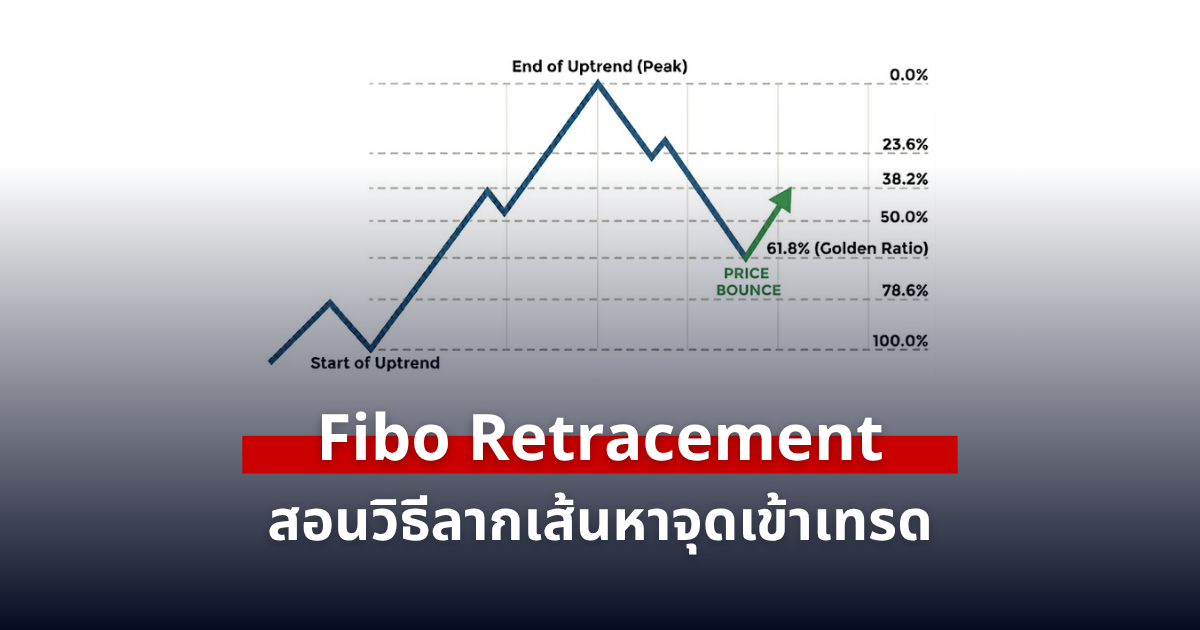 End of Uptrend (Peak)

0.0%

23.6%

38.2%

50.0%

61.8% (Golden Ratio)

PRICE BOUNCE

78.6%

100.0%

Start of Uptrend

Fibo Retracement

สอนวิธีลากเส้นหาจุดเข้าเทรด